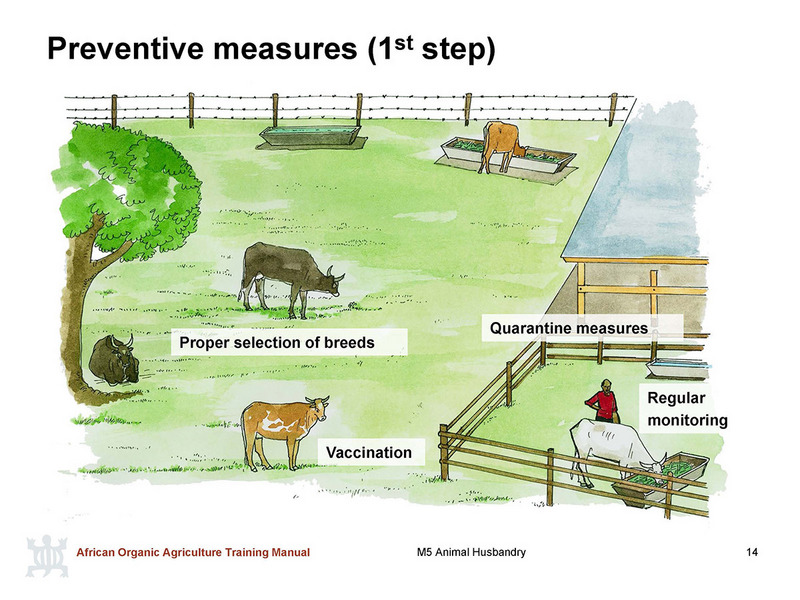 Preventive measures (1$^{st}$ step)

Proper selection of breeds

Quarantine measures

Regular monitoring

Vaccination

African Organic Agriculture Training Manual

M5 Animal Husbandry

14